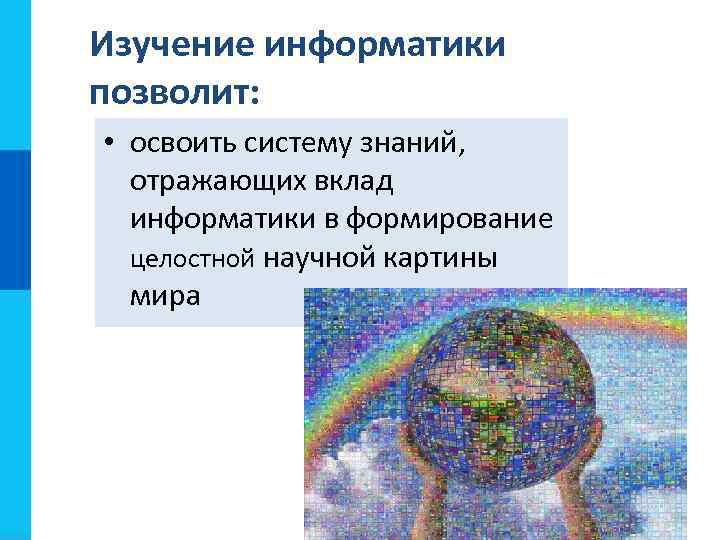 Изучение информатики позволит:

• освоить систему знаний, отражающих вклад информатики в формирование целостной научной картины мира